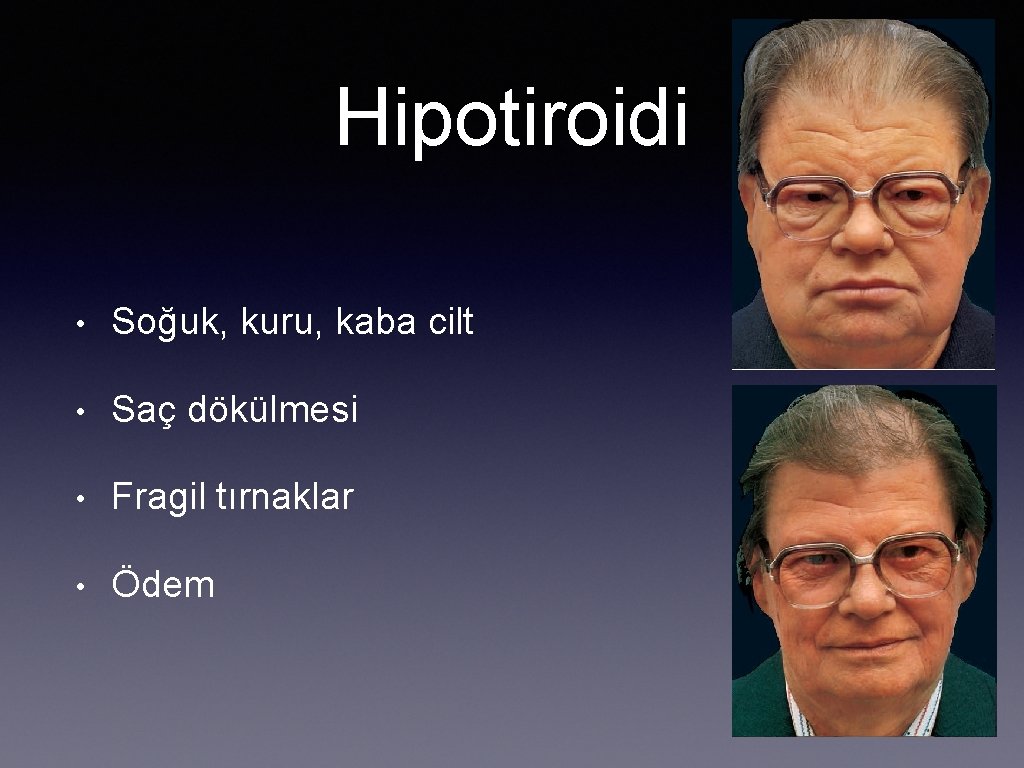 Hipotiroidi

• Soğuk, kuru, kaba cilt

• Saç dökülmesi

• Fragil tırnaklar

• Ödem